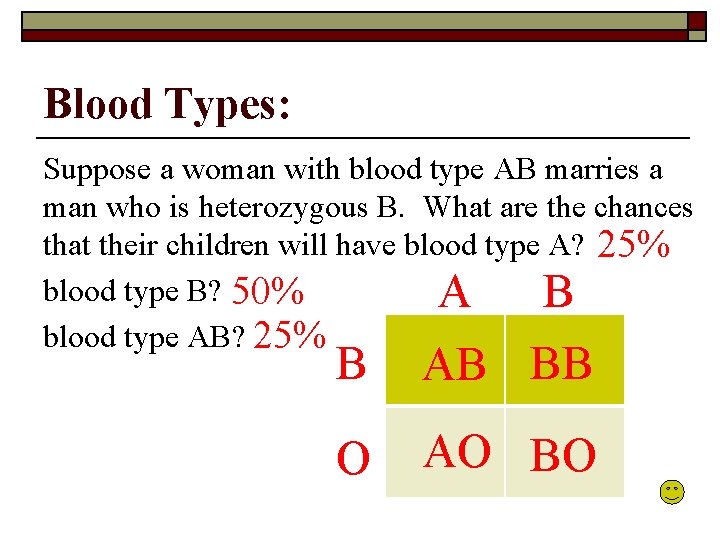 Blood Types:

Suppose a woman with blood type AB marries a man who is heterozygous B. What are the chances that their children will have blood type A? 25%

blood type B? 50%

blood type AB? 25%

| | A | B |
|---|---|---|
| B | AB | BB |
| O | AO | BO |